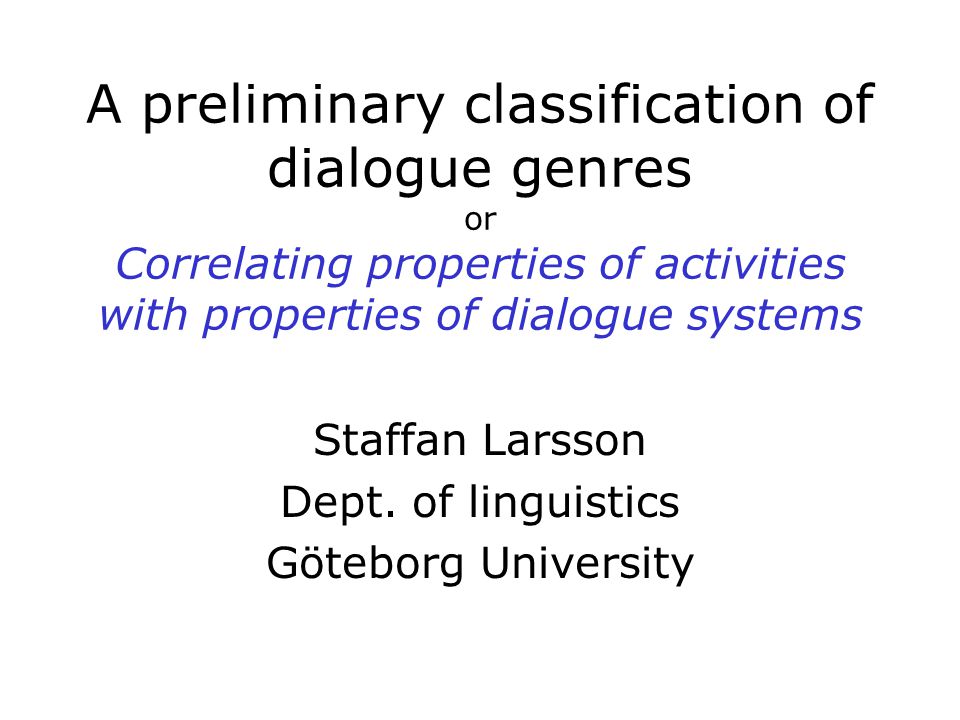 A preliminary classification of dialogue genres
or
Correlating properties of activities with properties of dialogue systems

Staffan Larsson
Dept. of linguistics
Göteborg University